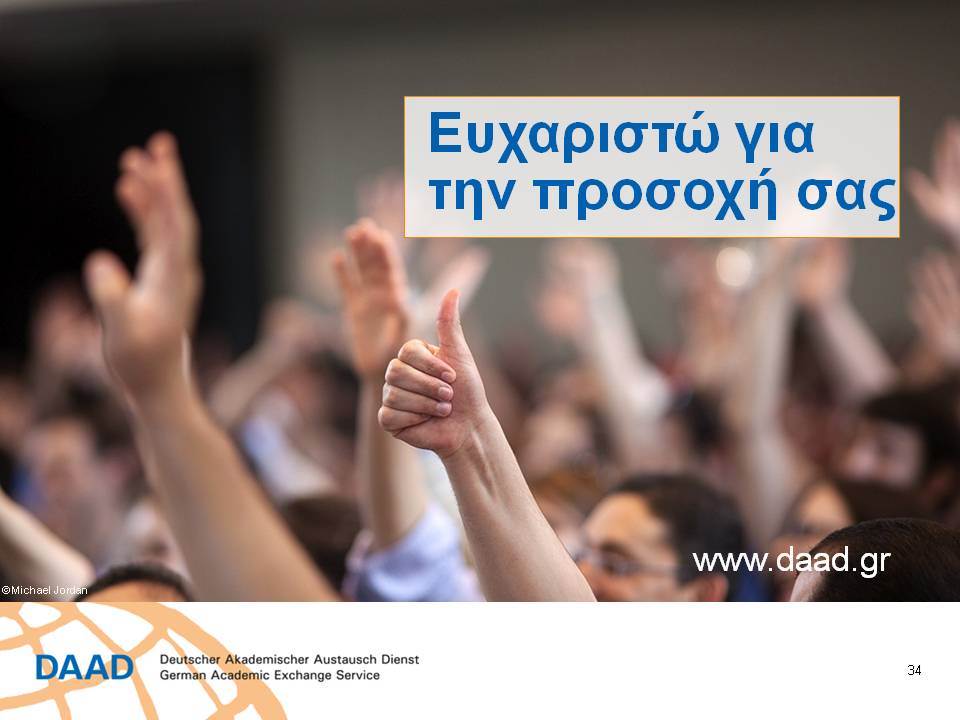 Ευχαριστώ για την προσοχή σας

www.daad.gr

©Michael Jordan

DAAD Deutscher Akademischer Austausch Dienst
German Academic Exchange Service

34